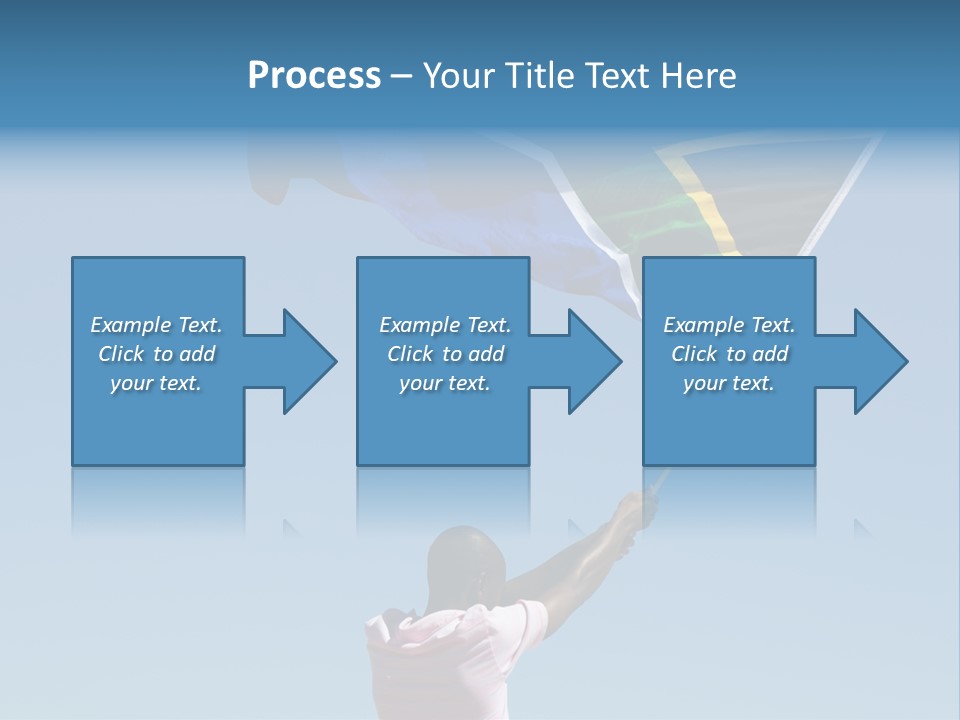 Process – Your Title Text Here

Example Text. Click to add your text.

Example Text. Click to add your text.

Example Text. Click to add your text.